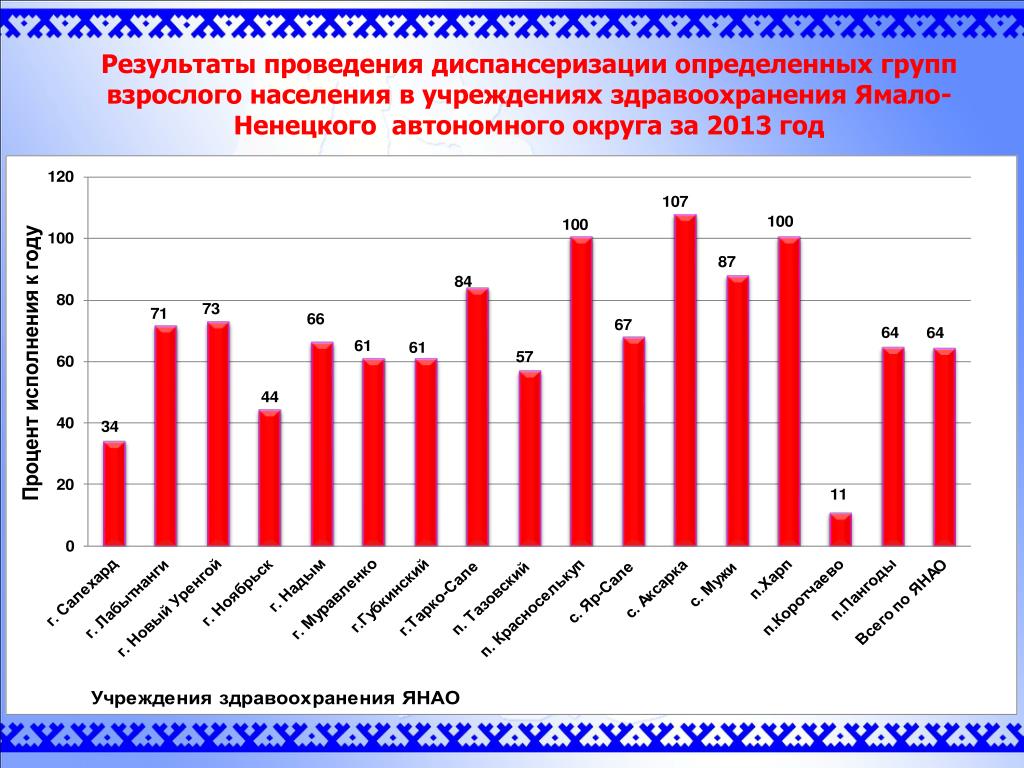 Результаты проведения диспансеризации определенных групп взрослого населения в учреждениях здравоохранения Ямало-Ненецкого автономного округа за 2013 год

Процент исполнения к году

120
100
80
60
40
20
0

34
71
73
44
66
61
61
84
57
100
67
107
87
100
11
64
64

г. Салехард
г. Лабытнанги
г. Новый Уренгой
г. Ноябрьск
г. Надым
г. Муравленко
г.Губкинский
г.Тарко-Сале
п. Тазовский
п. Красноселькуп
с. Яр-Сале
с. Аксарка
с. Мужи
п.Харп
п.Коротчаево
п.Пангоды
Всего по ЯНАО

Учреждения здравоохранения ЯНАО